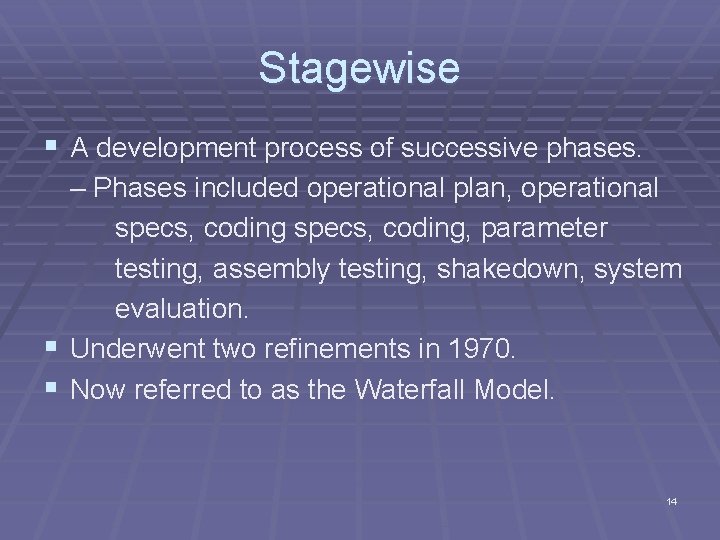 Stagewise

▪ A development process of successive phases.
– Phases included operational plan, operational specs, coding specs, coding, parameter testing, assembly testing, shakedown, system evaluation.
▪ Underwent two refinements in 1970.
▪ Now referred to as the Waterfall Model.

14